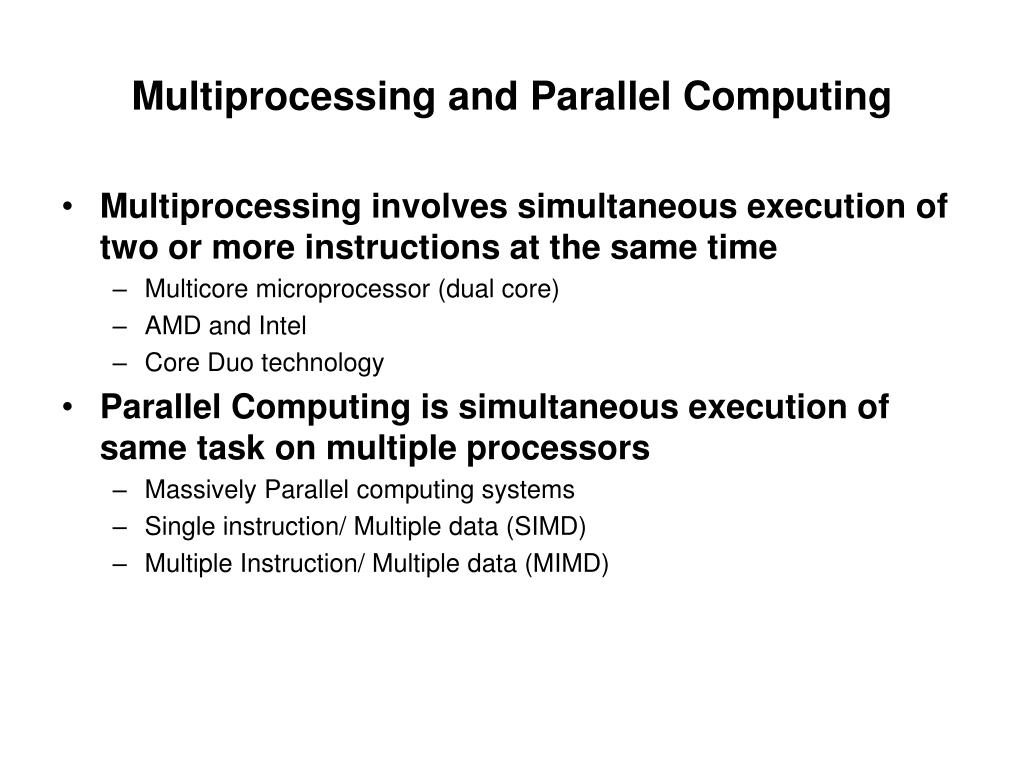 Multiprocessing and Parallel Computing

• Multiprocessing involves simultaneous execution of two or more instructions at the same time
– Multicore microprocessor (dual core)
– AMD and Intel
– Core Duo technology

• Parallel Computing is simultaneous execution of same task on multiple processors
– Massively Parallel computing systems
– Single instruction/ Multiple data (SIMD)
– Multiple Instruction/ Multiple data (MIMD)